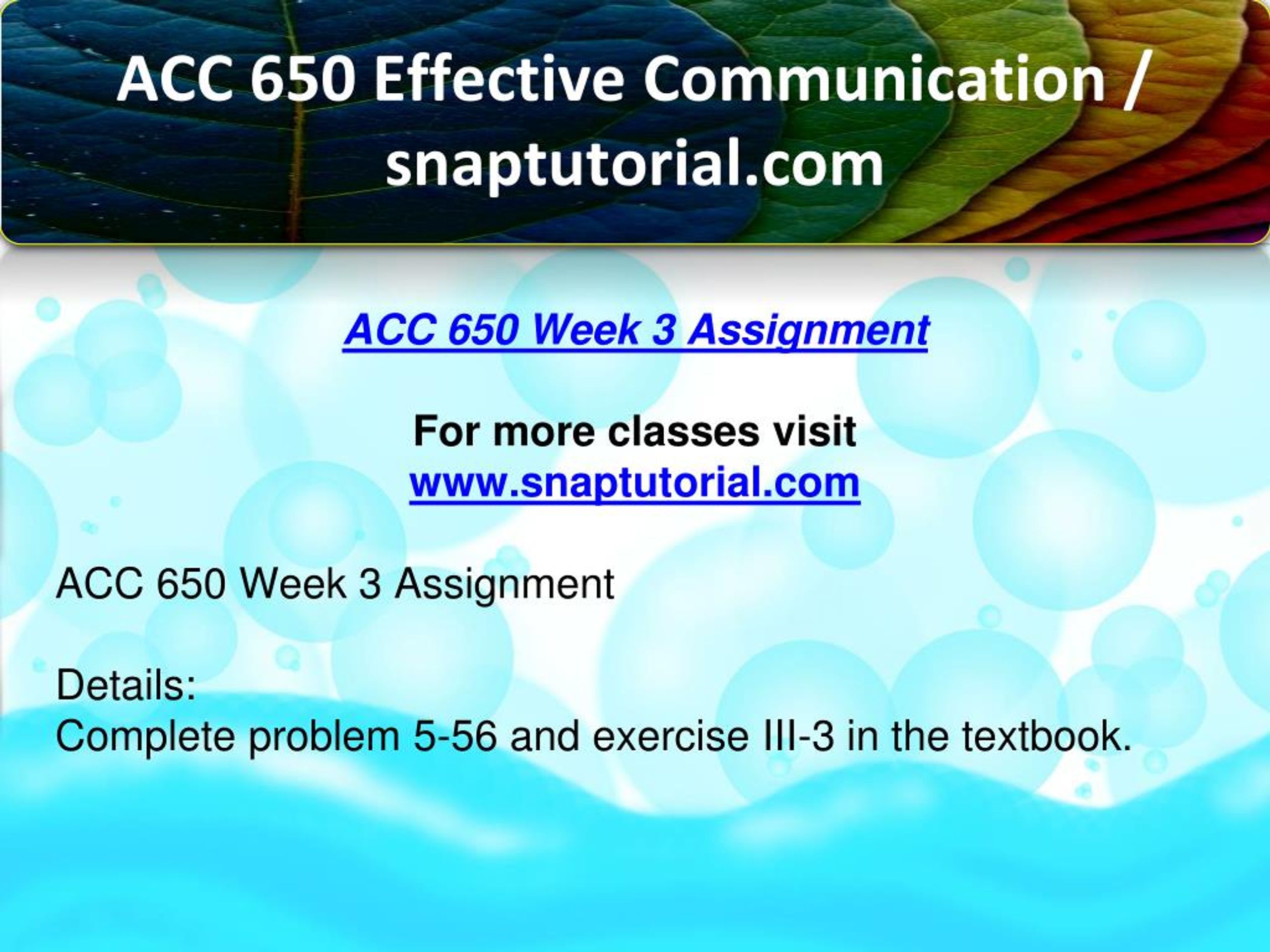 ACC 650 Effective Communication / snaptutorial.com

ACC 650 Week 3 Assignment

For more classes visit
www.snaptutorial.com

ACC 650 Week 3 Assignment

Details:
Complete problem 5-56 and exercise III-3 in the textbook.